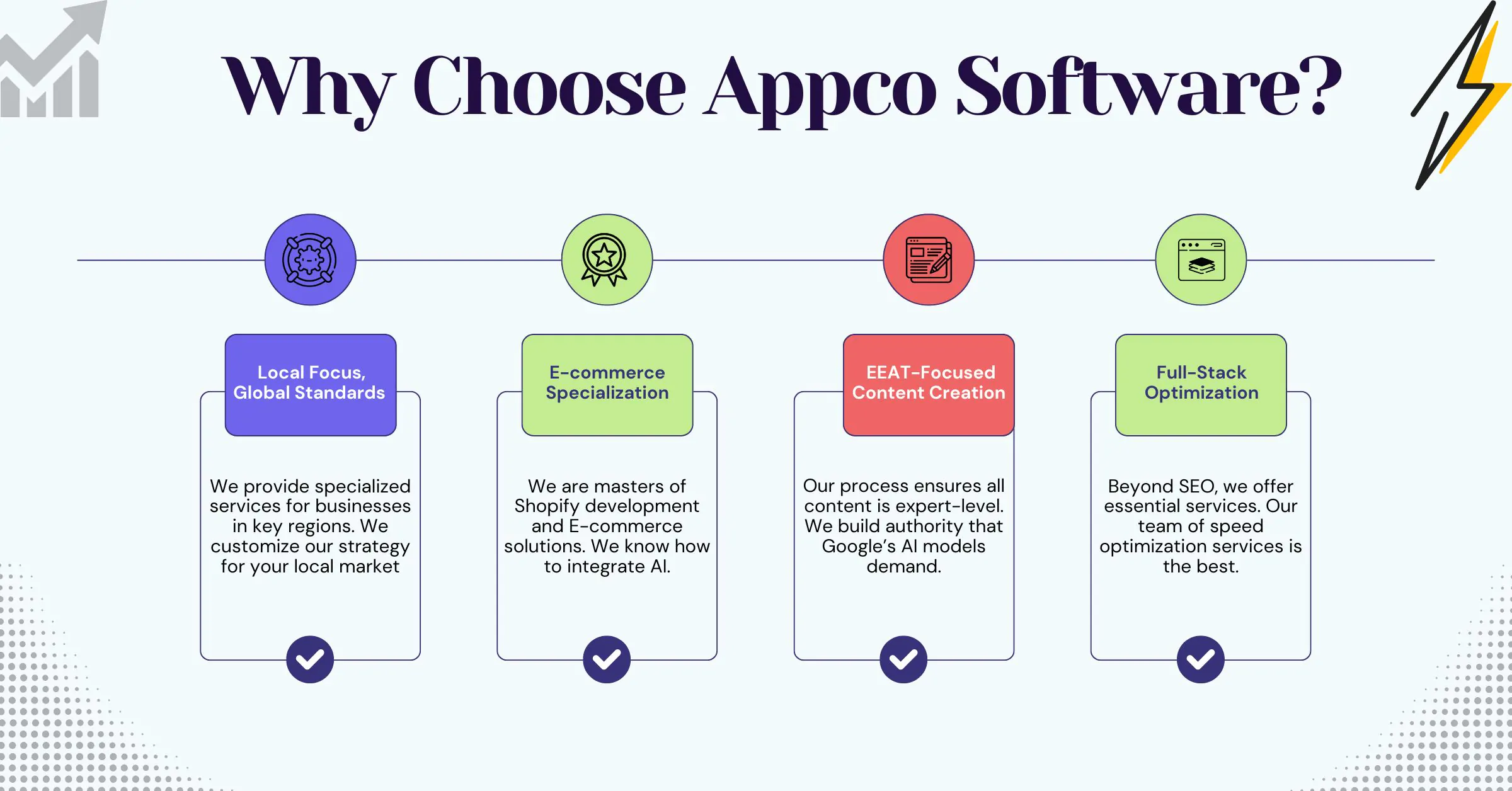 Why Choose Appco Software?

Local Focus, Global Standards

We provide specialized services for businesses in key regions. We customize our strategy for your local market

E-commerce Specialization

We are masters of Shopify development and E-commerce solutions. We know how to integrate AI.

EEAT-Focused Content Creation

Our process ensures all content is expert-level. We build authority that Google's AI models demand.

Full-Stack Optimization

Beyond SEO, we offer essential services. Our team of speed optimization services is the best.